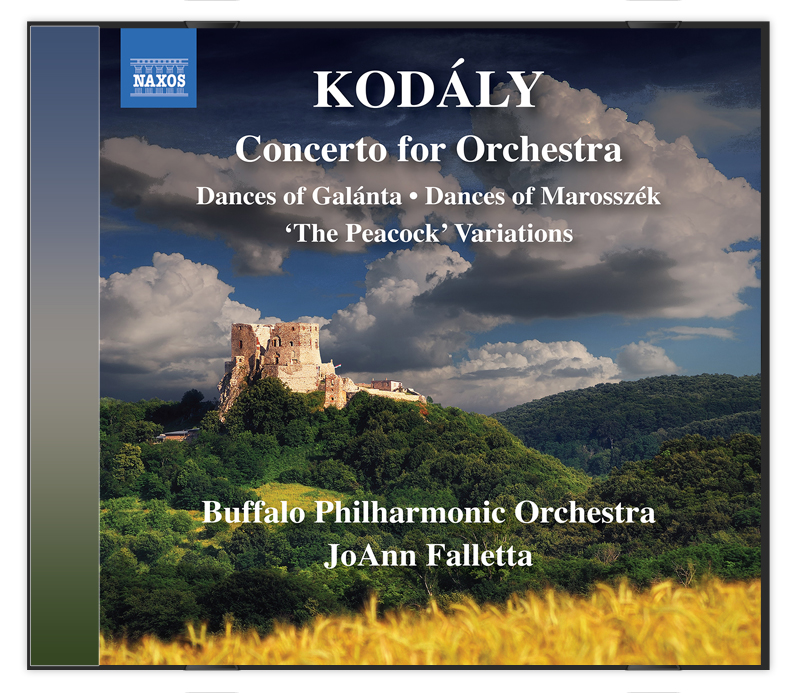 NAXOS

KODÁLY

Concerto for Orchestra

Dances of Galánta • Dances of Marosszék

'The Peacock' Variations

Buffalo Philharmonic Orchestra

JoAnn Falletta